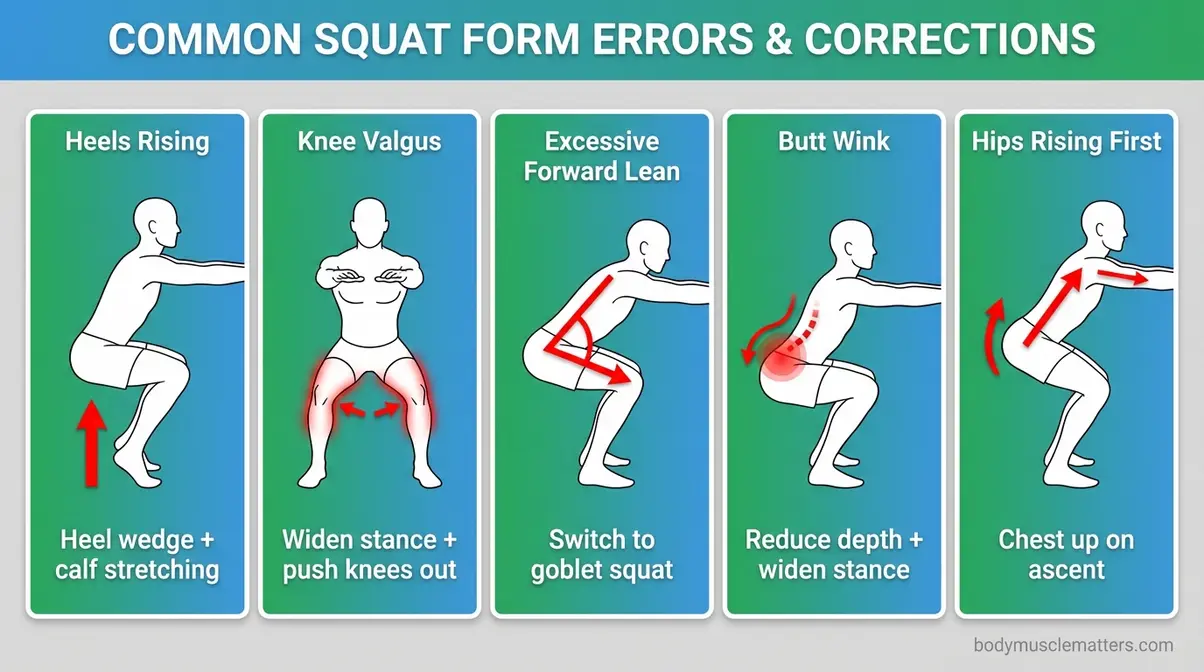 COMMON SQUAT FORM ERRORS & CORRECTIONS

Heels Rising

Heel wedge + calf stretching

Knee Valgus

Widen stance + push knees out

Excessive Forward Lean

Switch to goblet squat

Butt Wink

Reduce depth + widen stance

Hips Rising First

Chest up on ascent

bodymusclematters.com